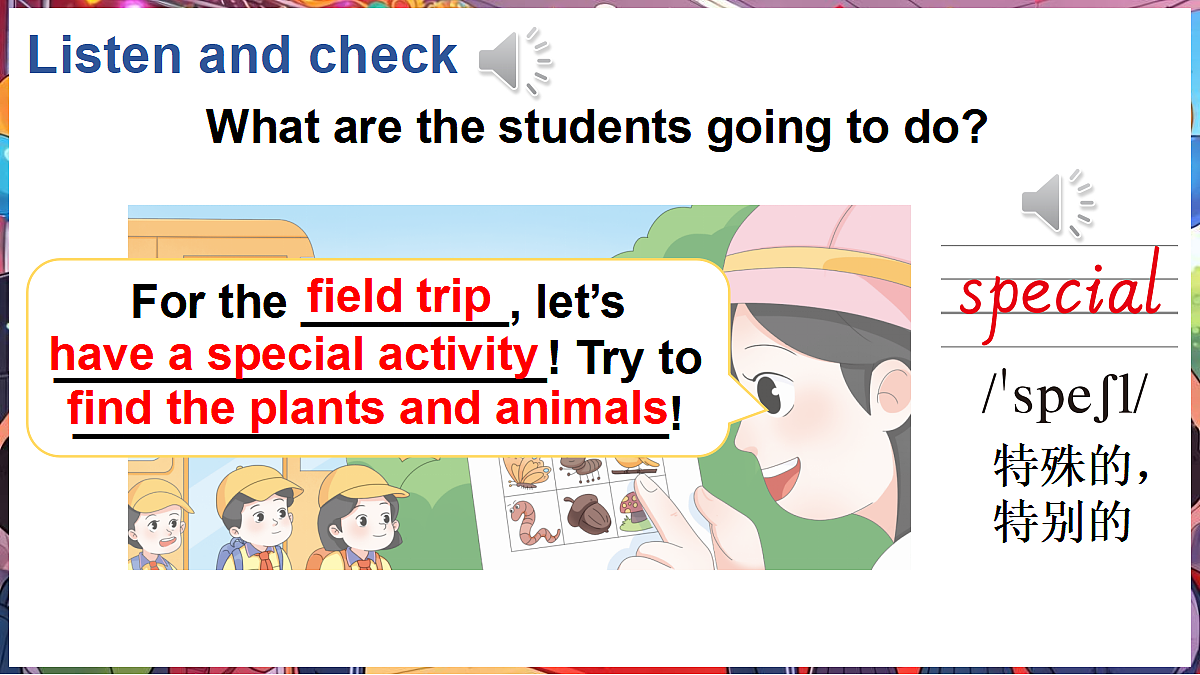 Listen and check

What are the students going to do?

For the field trip, let's have a special activity! Try to find the plants and animals!

special

/ˈspeʃl/

特殊的，特别的